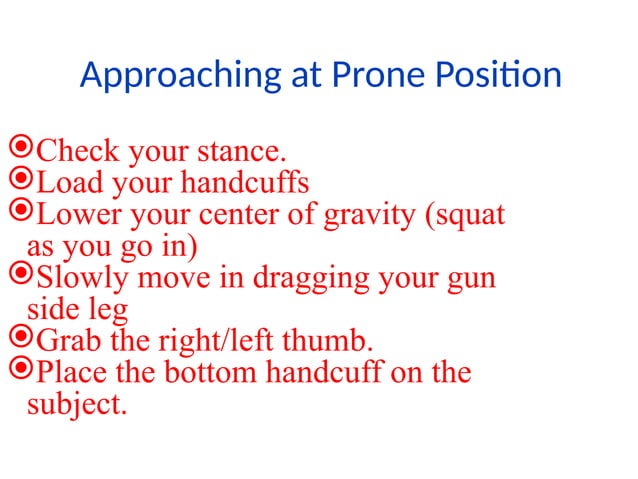 Approaching at Prone Position

Check your stance.
Load your handcuffs
Lower your center of gravity (squat as you go in)
Slowly move in dragging your gun side leg
Grab the right/left thumb.
Place the bottom handcuff on the subject.